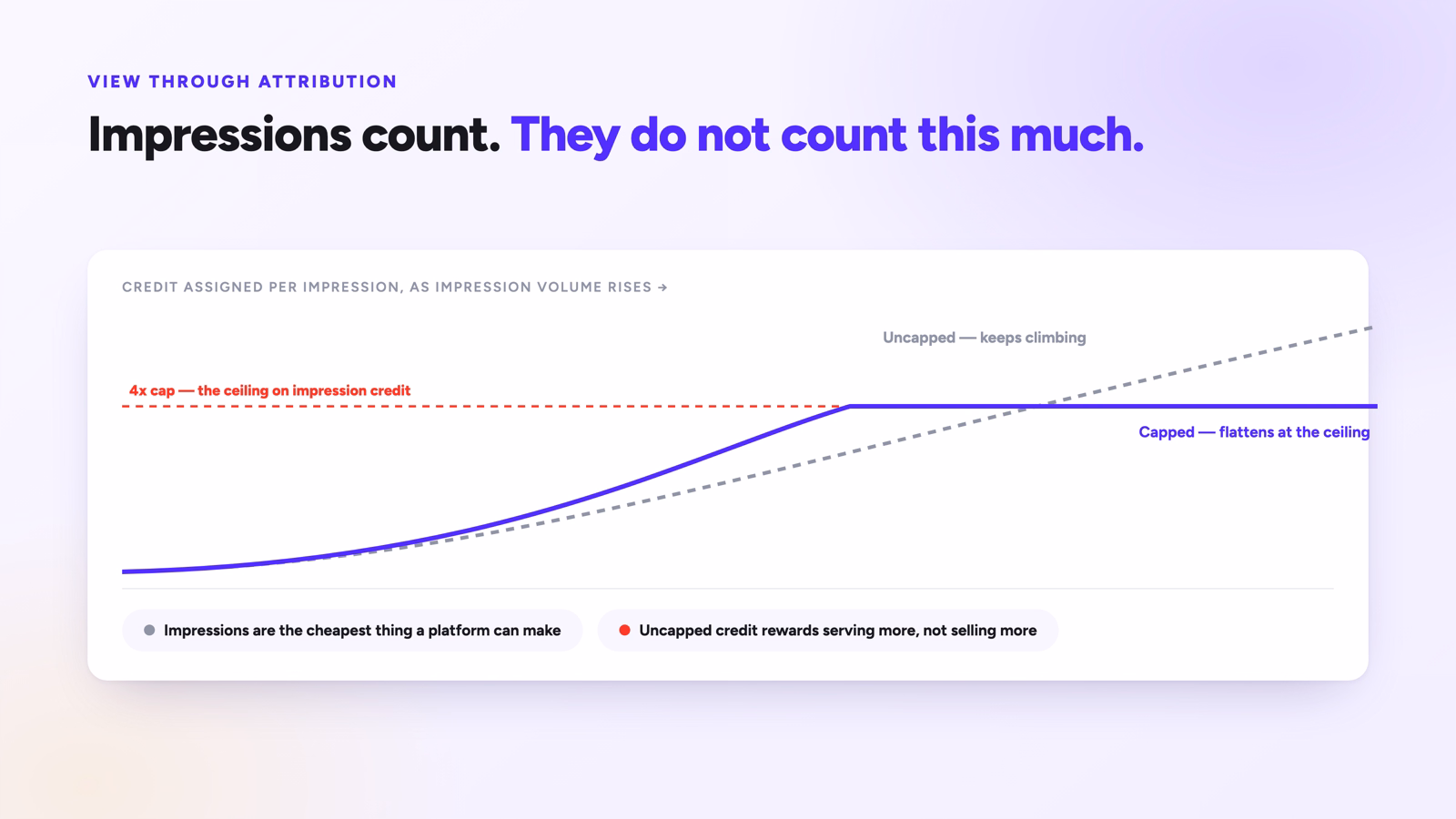 VIEW THROUGH ATTRIBUTION

Impressions count. They do not count this much.

CREDIT ASSIGNED PER IMPRESSION, AS IMPRESSION VOLUME RISES →

Uncapped — keeps climbing

4x cap — the ceiling on impression credit

Capped — flattens at the ceiling

Impressions are the cheapest thing a platform can make

Uncapped credit rewards serving more, not selling more